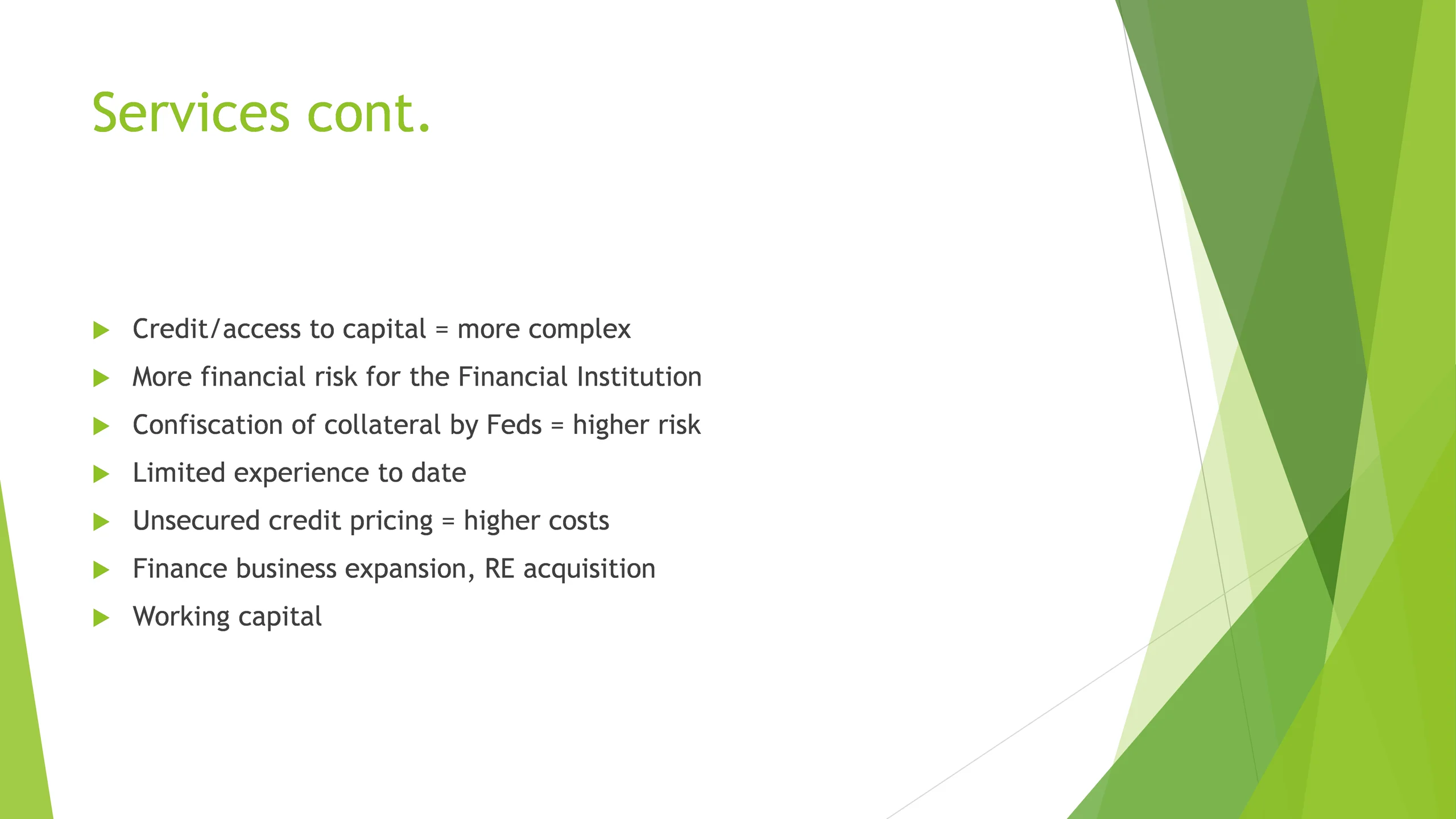 Services cont.

Credit/access to capital = more complex

More financial risk for the Financial Institution

Confiscation of collateral by Feds = higher risk

Limited experience to date

Unsecured credit pricing = higher costs

Finance business expansion, RE acquisition

Working capital